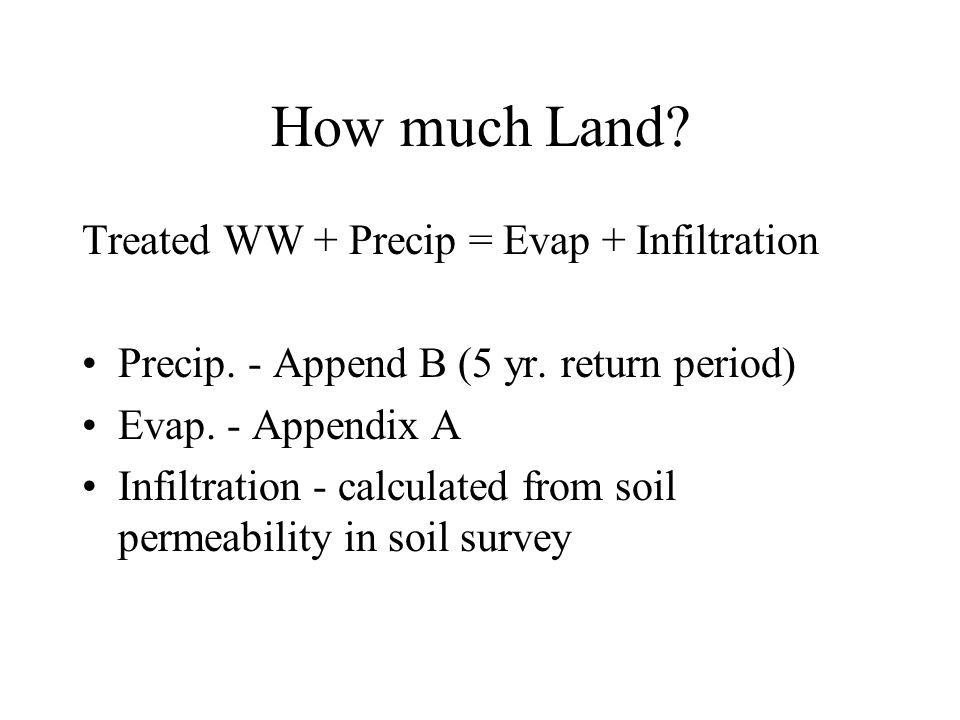 How much Land?

Treated WW + Precip = Evap + Infiltration

• Precip. - Append B (5 yr. return period)
• Evap. - Appendix A
• Infiltration - calculated from soil permeability in soil survey